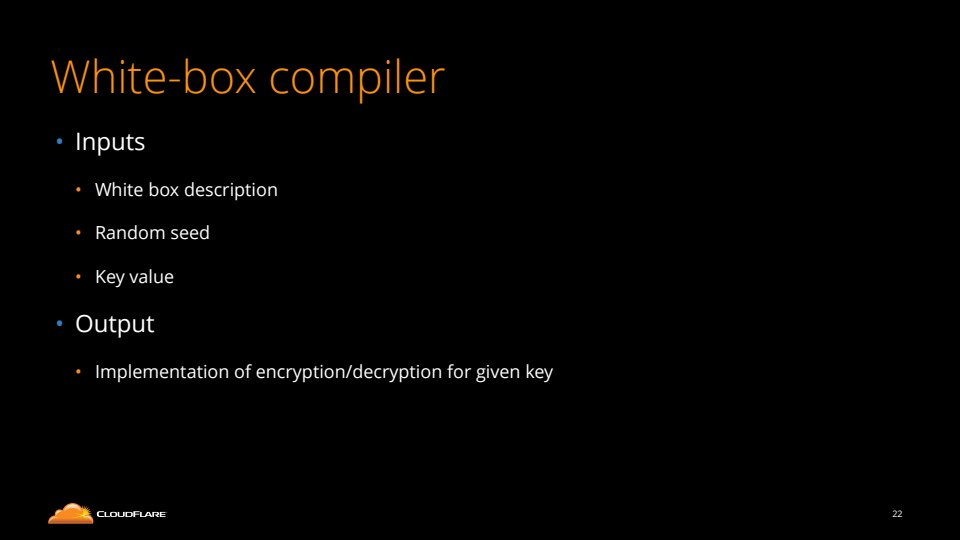 White-box compiler

• Inputs

• White box description

• Random seed

• Key value

• Output

• Implementation of encryption/decryption for given key

CLOUDFLARE

22